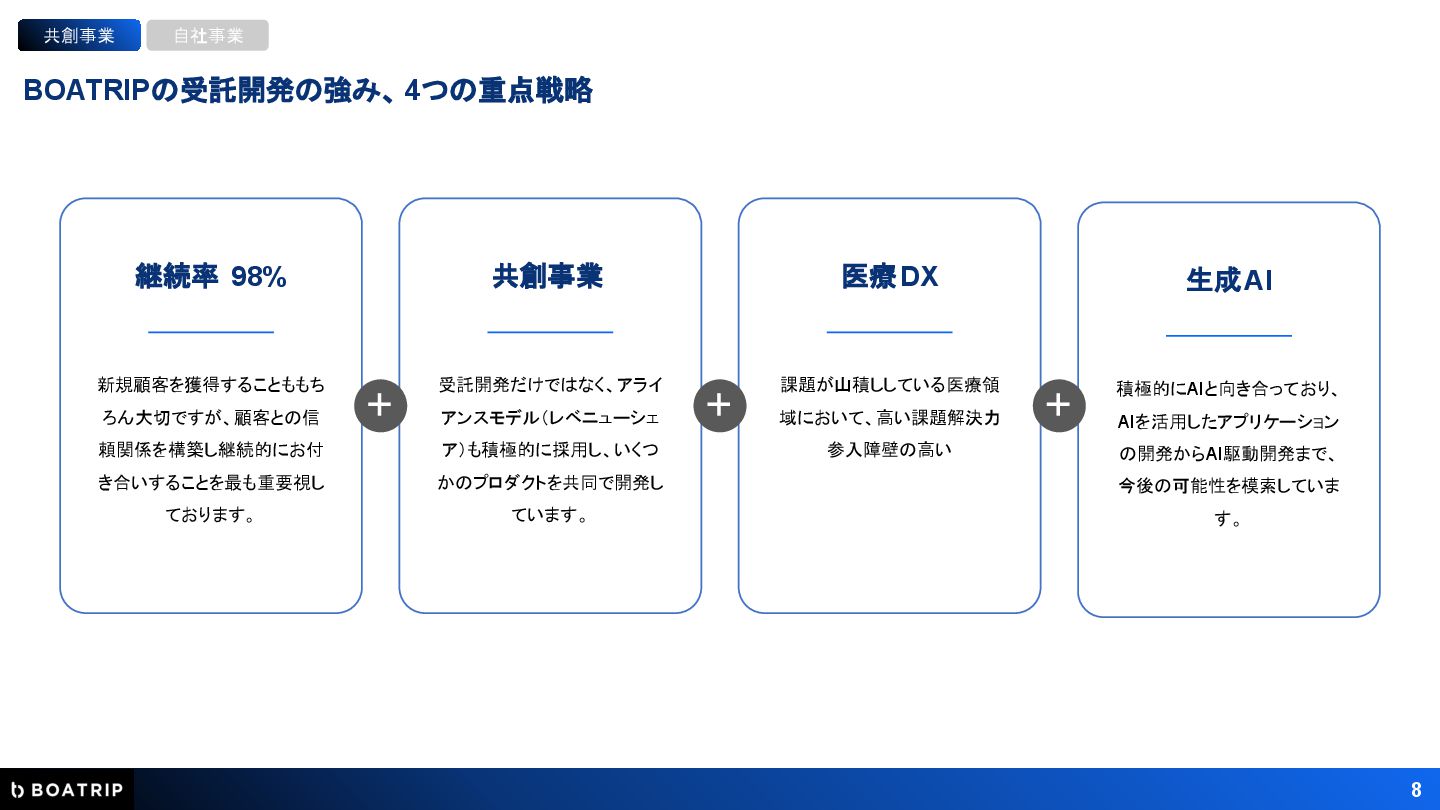 共創事業 自社事業

BOATRIPの受託開発の強み、4つの重点戦略

継続率 98%

新規顧客を獲得することももちろん大切ですが、顧客との信頼関係を構築し継続的にお付き合いすることを最も重要視しております。

+

共創事業

受託開発だけではなく、アライアンスモデル（レベニューシェア）も積極的に採用し、いくつかのプロダクトを共同で開発しています。

+

医療DX

課題が山積ししている医療領域において、高い課題解決力
参入障壁の高い

+

生成AI

積極的にAIと向き合っており、AIを活用したアプリケーションの開発からAI駆動開発まで、今後の可能性を模索しています。

BOATRIP

8